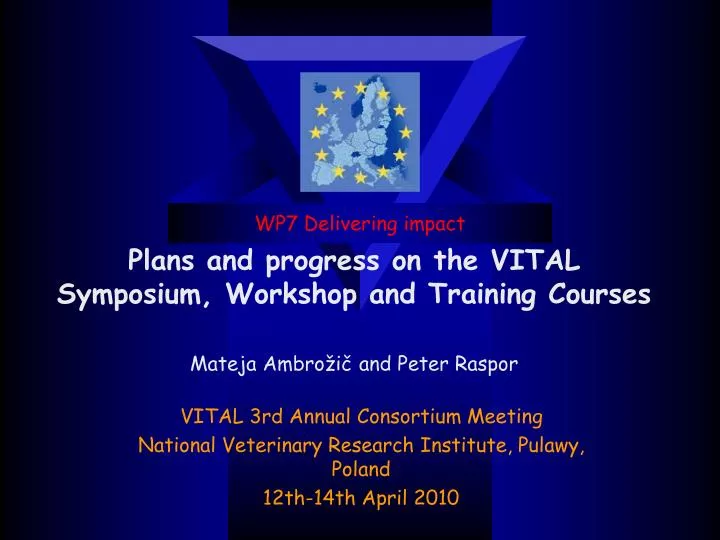 WP7 Delivering impact

Plans and progress on the VITAL Symposium, Workshop and Training Courses

Mateja Ambrožič and Peter Raspor

VITAL 3rd Annual Consortium Meeting
National Veterinary Research Institute, Pulawy, Poland
12th-14th April 2010